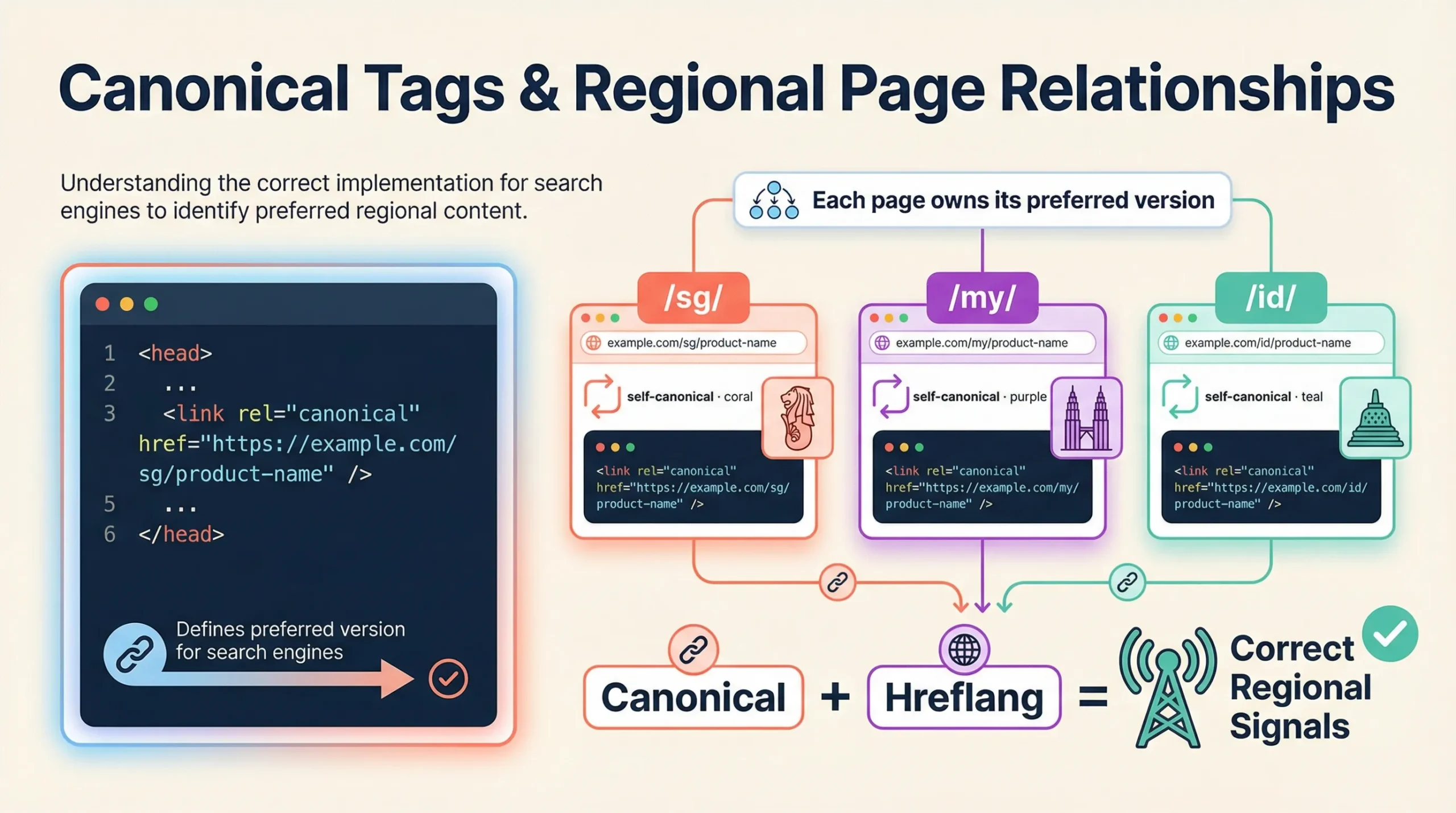 Canonical Tags & Regional Page Relationships

Understanding the correct implementation for search engines to identify preferred regional content.

1 <head>
2 ...
3 <link rel="canonical" href="https://example.com/sg/product-name" />
5 ...
6 </head>

Defines preferred version for search engines

Each page owns its preferred version

/sg/
example.com/sg/product-name
self-canonical · coral
<link rel="canonical" href="https://example.com/sg/product-name" />

/my/
example.com/my/product-name
self-canonical · purple
<link rel="canonical" href="https://example.com/my/product-name" />

/id/
example.com/id/product-name
self-canonical · teal
<link rel="canonical" href="https://example.com/id/product-name" />

Canonical + Hreflang = Correct Regional Signals